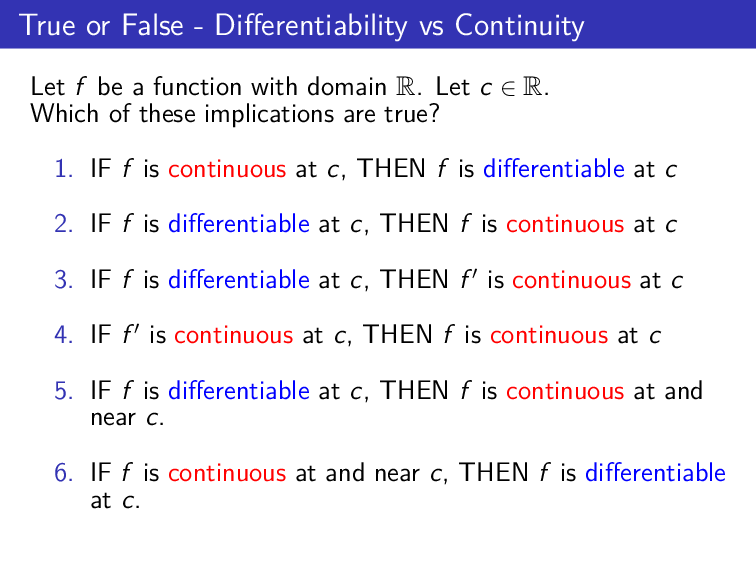 True or False - Differentiability vs Continuity

Let $f$ be a function with domain $\mathbb{R}$. Let $c \in \mathbb{R}$.
Which of these implications are true?

1. IF $f$ is continuous at $c$, THEN $f$ is differentiable at $c$

2. IF $f$ is differentiable at $c$, THEN $f$ is continuous at $c$

3. IF $f$ is differentiable at $c$, THEN $f'$ is continuous at $c$

4. IF $f'$ is continuous at $c$, THEN $f$ is continuous at $c$

5. IF $f$ is differentiable at $c$, THEN $f$ is continuous at and near $c$.

6. IF $f$ is continuous at and near $c$, THEN $f$ is differentiable at $c$.